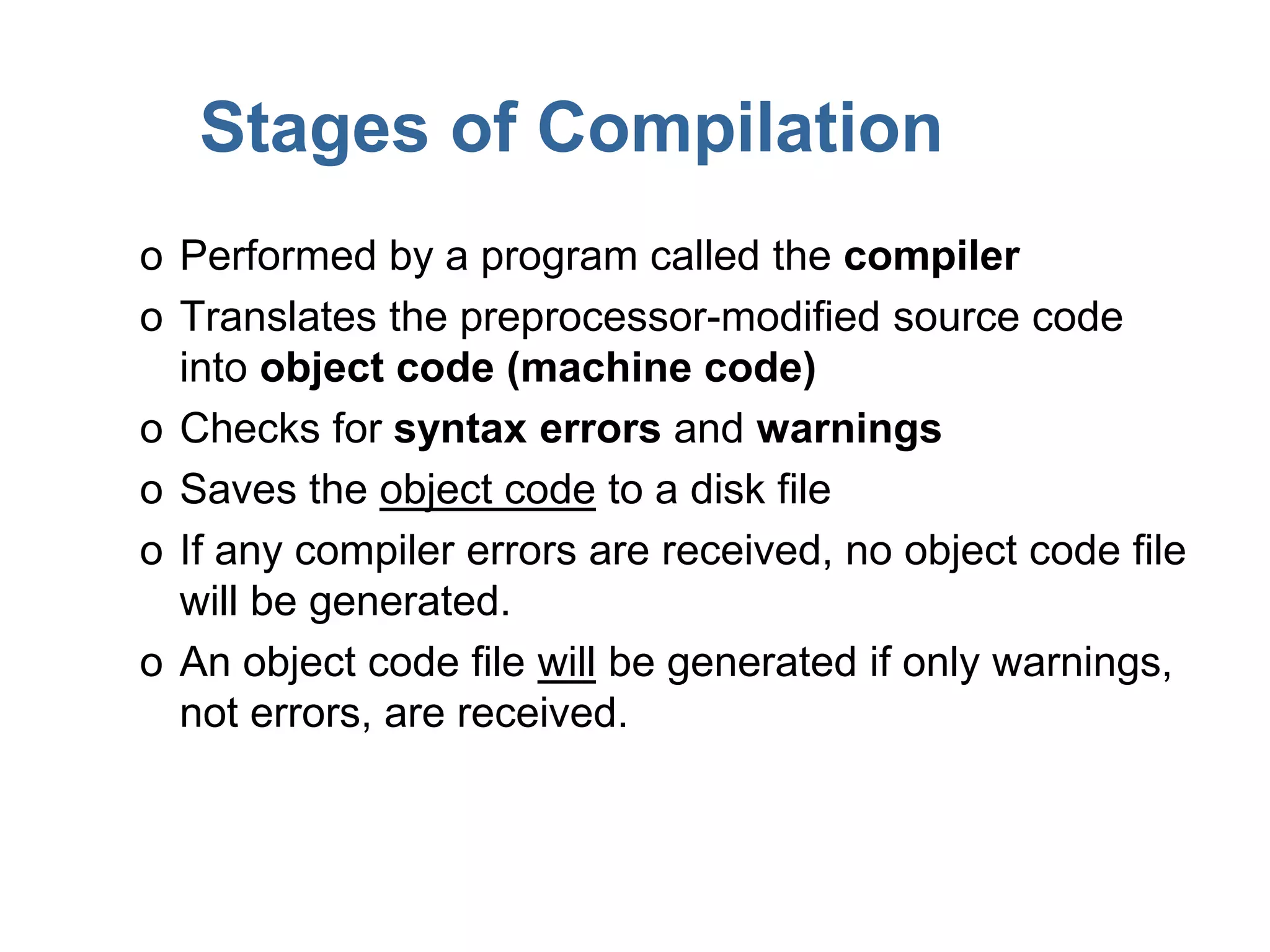 Stages of Compilation

o Performed by a program called the compiler

o Translates the preprocessor-modified source code into object code (machine code)

o Checks for syntax errors and warnings

o Saves the object code to a disk file

o If any compiler errors are received, no object code file will be generated.

o An object code file will be generated if only warnings, not errors, are received.